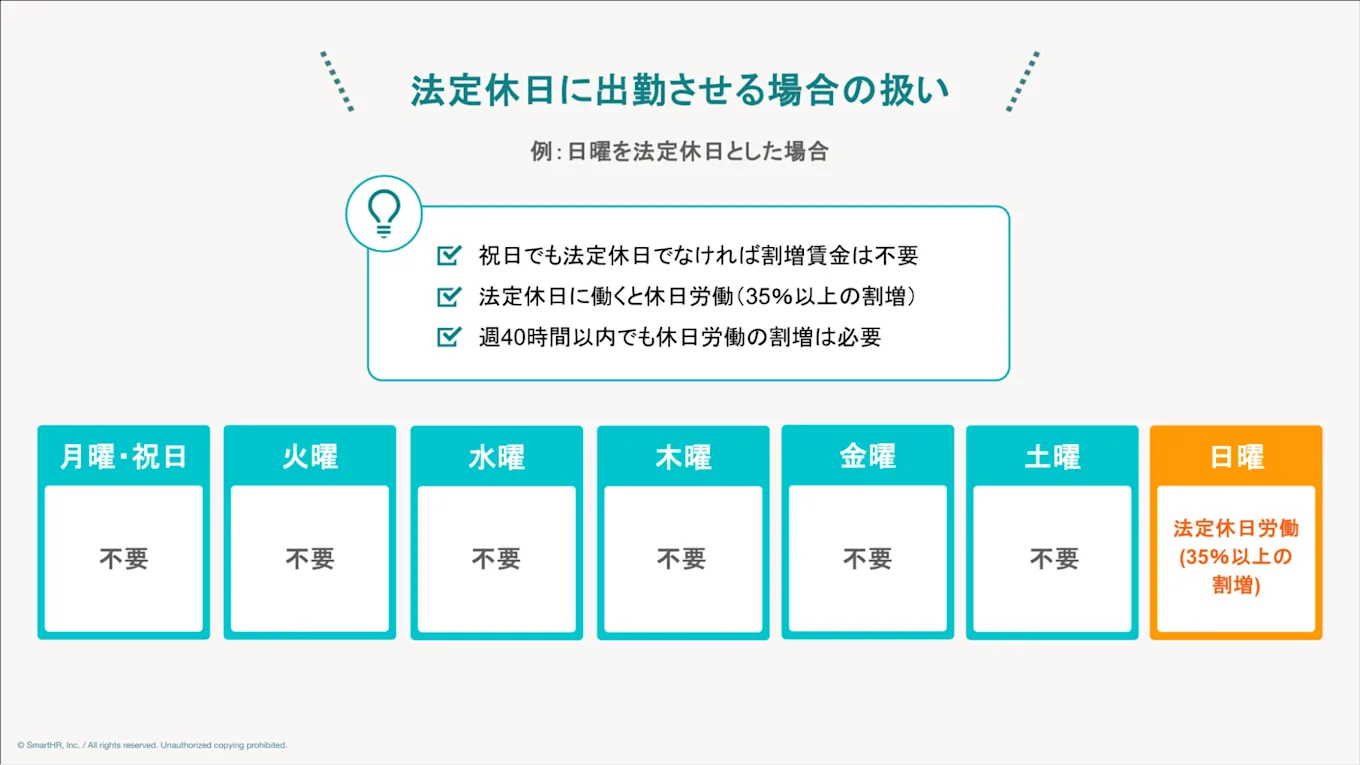 法定休日に出勤させる場合の扱い

例：日曜を法定休日とした場合

祝日でも法定休日でなければ割増賃金は不要
法定休日に働くと休日労働（35%以上の割増）
週40時間以内でも休日労働の割増は必要

| 月曜・祝日 | 火曜 | 水曜 | 木曜 | 金曜 | 土曜 | 日曜 |
|---|---|---|---|---|---|---|
| 不要 | 不要 | 不要 | 不要 | 不要 | 不要 | 法定休日労働 (35%以上の割増) |

© SmartHR, Inc. / All rights reserved. Unauthorized copying prohibited.